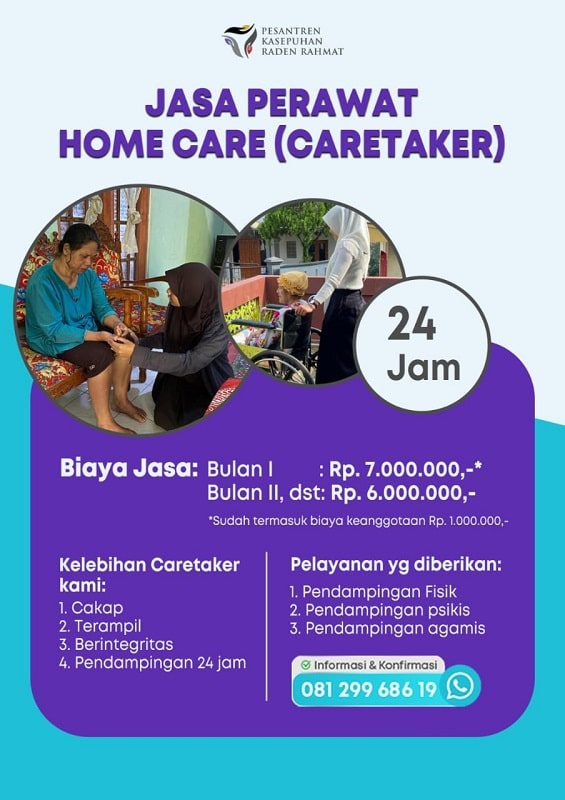 PESANTREN
KASEPUHAN
RADEN RAHMAT

JASA PERAWAT
HOME CARE (CARETAKER)

24
Jam

Biaya Jasa: Bulan I : Rp. 7.000.000,-*
Bulan II, dst: Rp. 6.000.000,-

*Sudah termasuk biaya keanggotaan Rp. 1.000.000,-

Kelebihan Caretaker kami:
1. Cakap
2. Terampil
3. Berintegritas
4. Pendampingan 24 jam

Pelayanan yg diberikan:
1. Pendampingan Fisik
2. Pendampingan psikis
3. Pendampingan agamis

Informasi & Konfirmasi
081 299 686 19